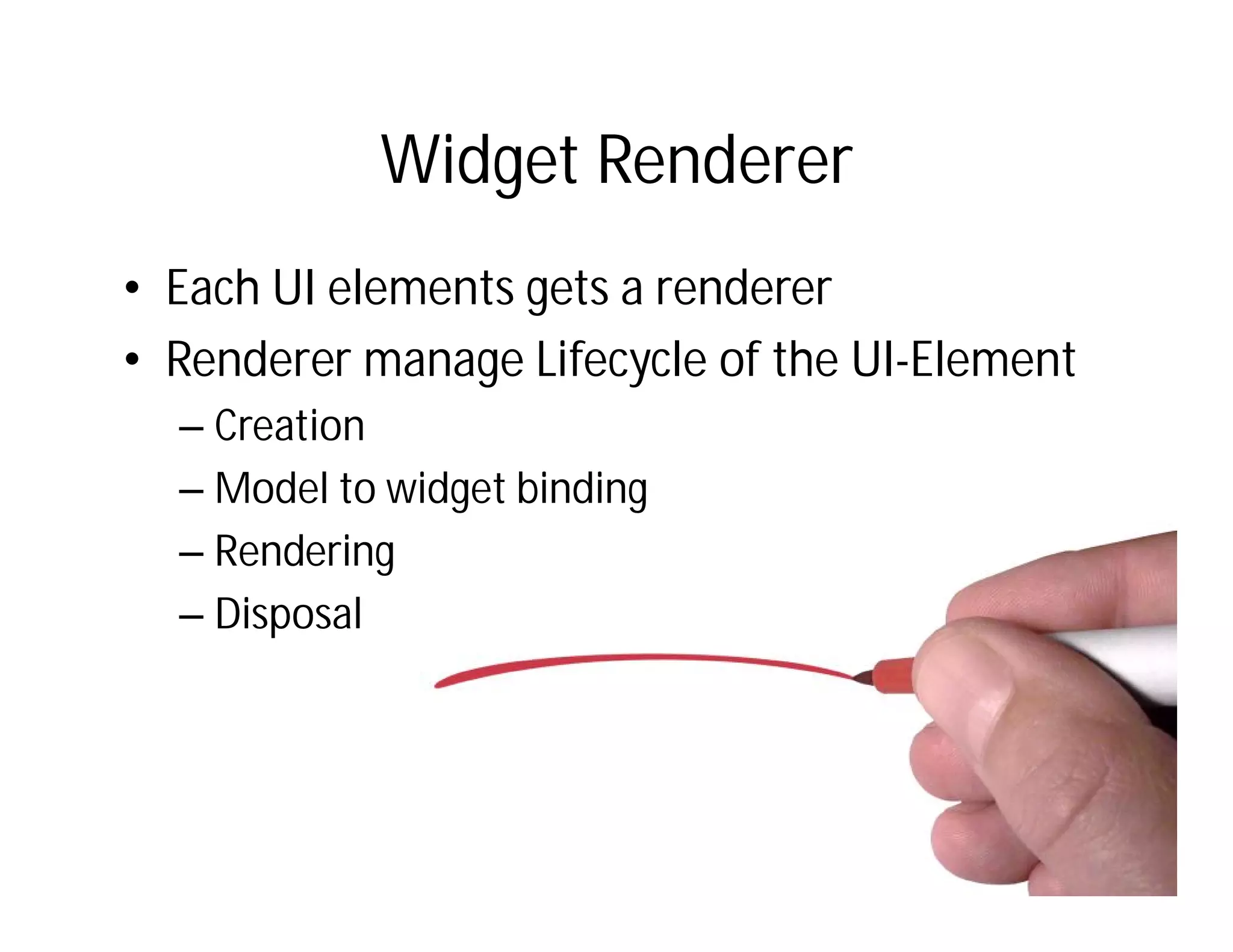 Widget Renderer

• Each UI elements gets a renderer
• Renderer manage Lifecycle of the UI-Element
– Creation
– Model to widget binding
– Rendering
– Disposal